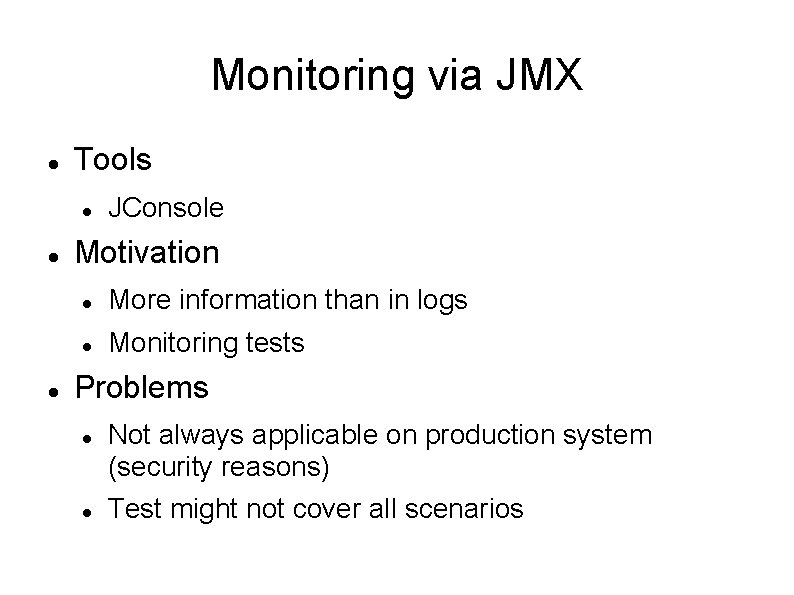 Monitoring via JMX

- Tools
  - JConsole
- Motivation
  - More information than in logs
  - Monitoring tests
- Problems
  - Not always applicable on production system (security reasons)
  - Test might not cover all scenarios